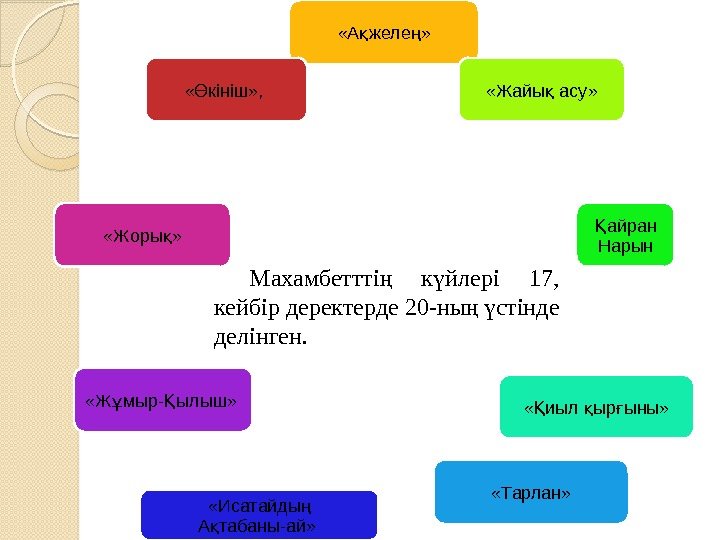 «Ақжелең»

«Өкініш»,

«Жайық асу»

«Жорық»

Қайран Нарын

Махамбеттің күйлері 17, кейбір деректерде 20-ның үстінде делінген.

«Жұмыр-Қылыш»

«Қиыл қырғыны»

«Тарлан»

«Исатайдың Ақтабаны-ай»